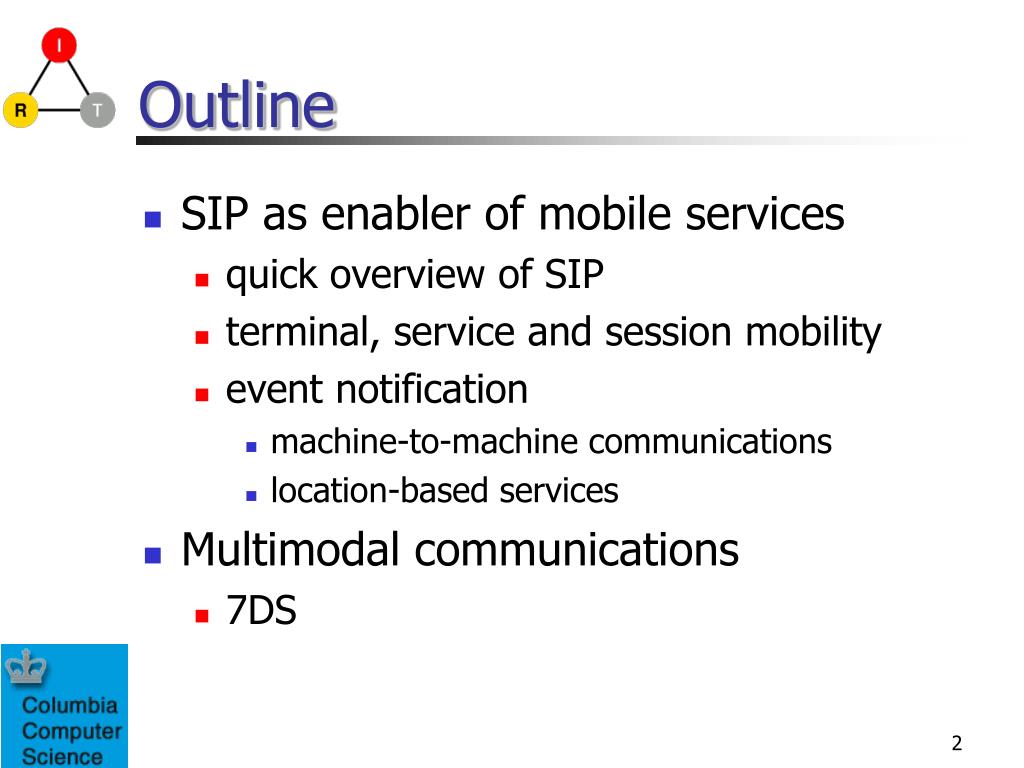 I
R
T

Outline

SIP as enabler of mobile services
quick overview of SIP
terminal, service and session mobility
event notification
machine-to-machine communications
location-based services
Multimodal communications
7DS

Columbia Computer Science

2